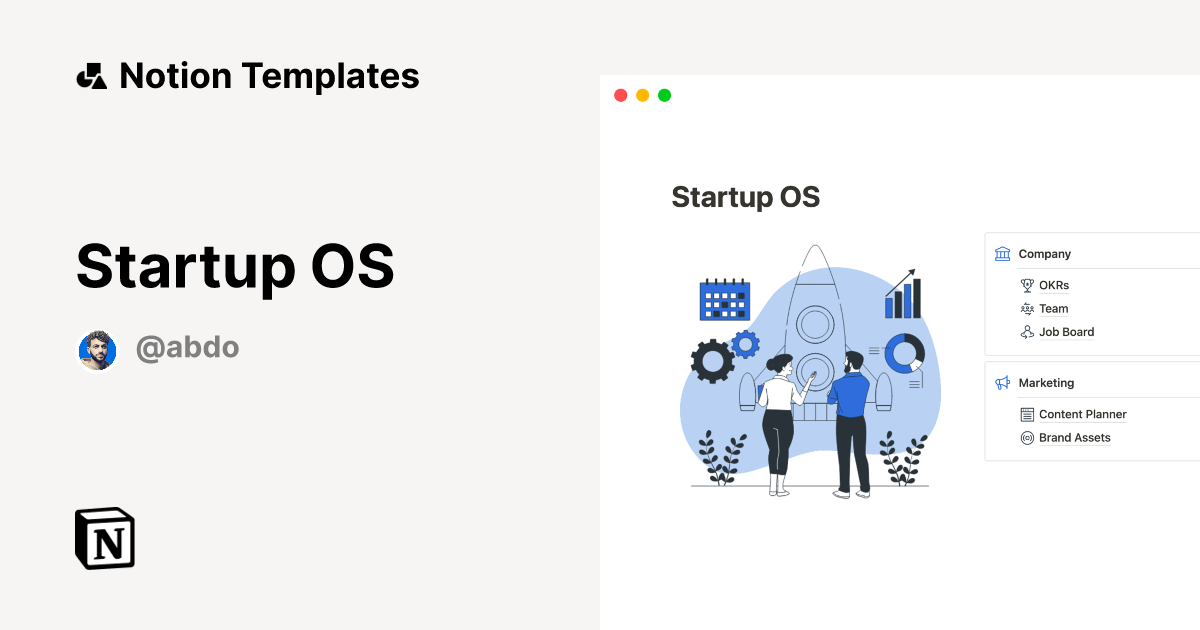 Notion Templates

Startup OS

@abdo

N

Startup OS

Company

OKRs

Team

Job Board

Marketing

Content Planner

Brand Assets